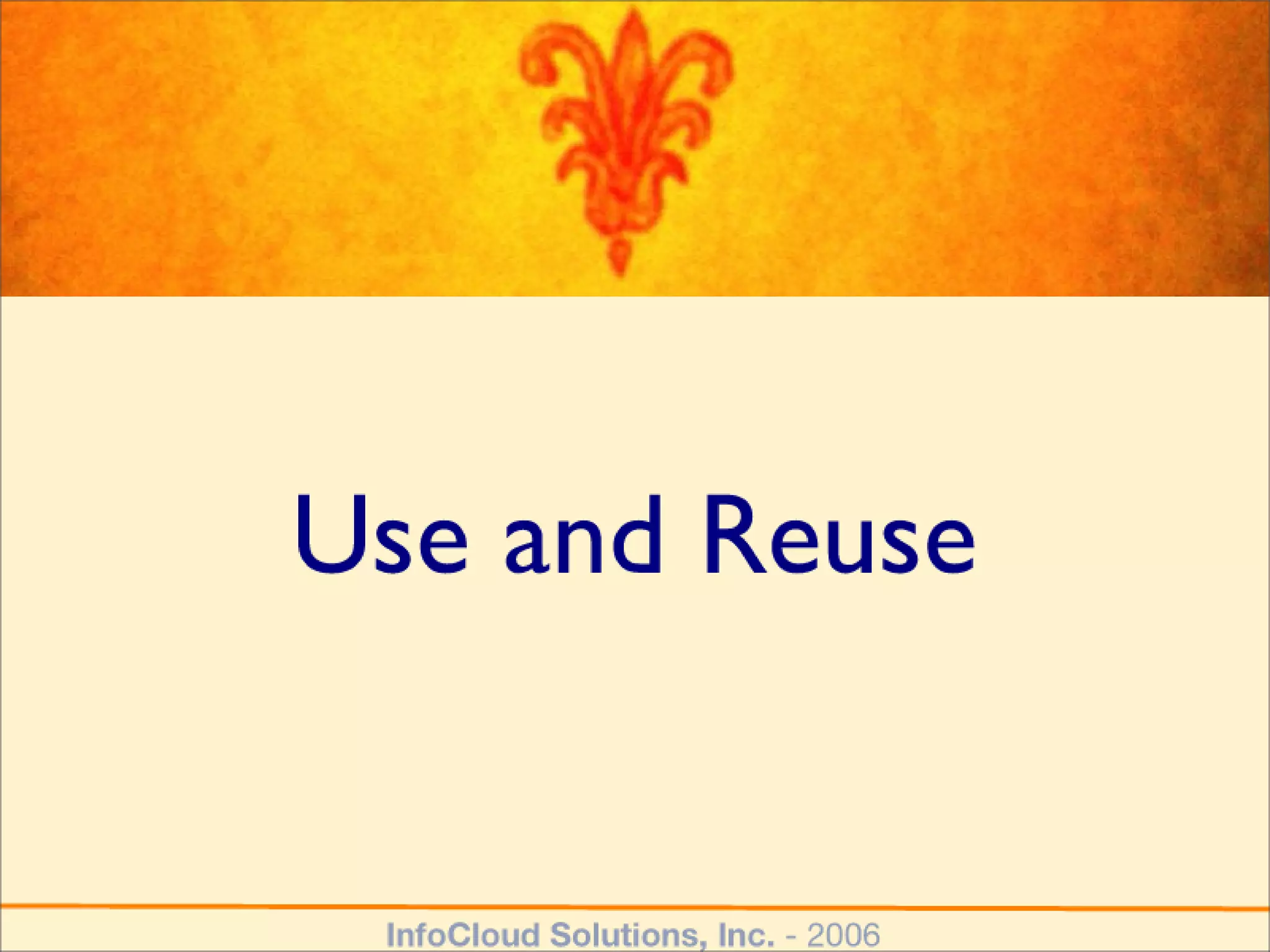 Use and Reuse

InfoCloud Solutions, Inc. - 2006